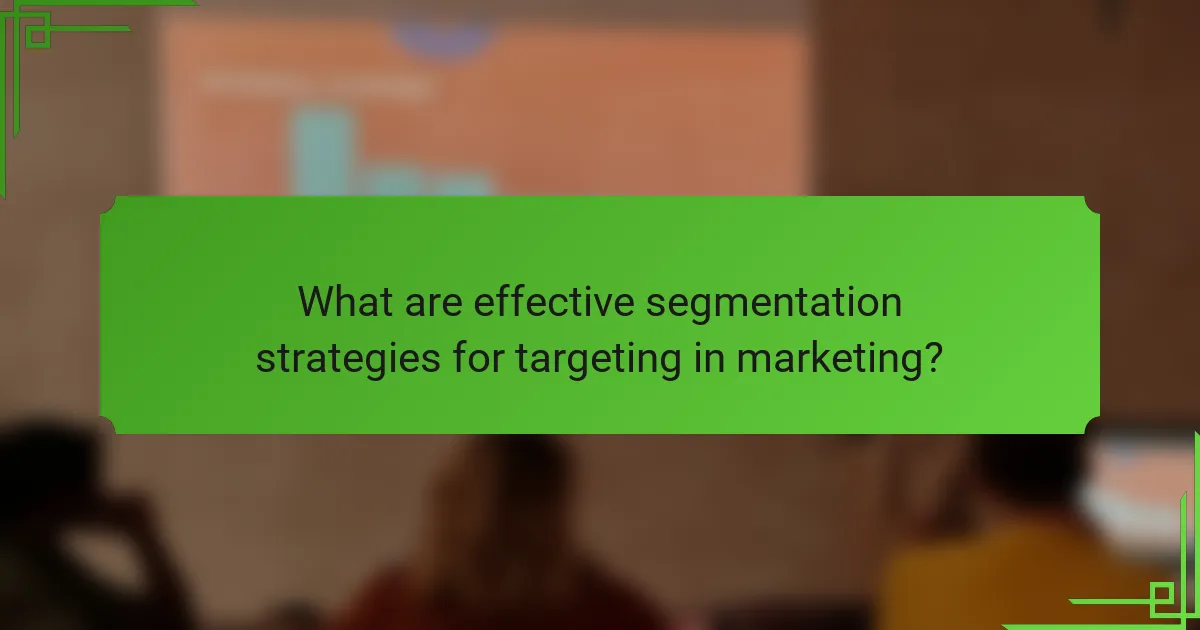 What are effective segmentation strategies for targeting in marketing?